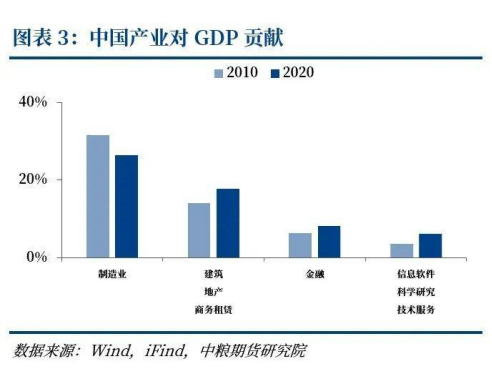 图表 3：中国产业对 GDP 贡献

2010 2020

40%

20%

0%

制造业

建筑
地产
商务租赁

金融

信息软件
科学研究
技术服务

数据来源：Wind，iFind，中粮期货研究院